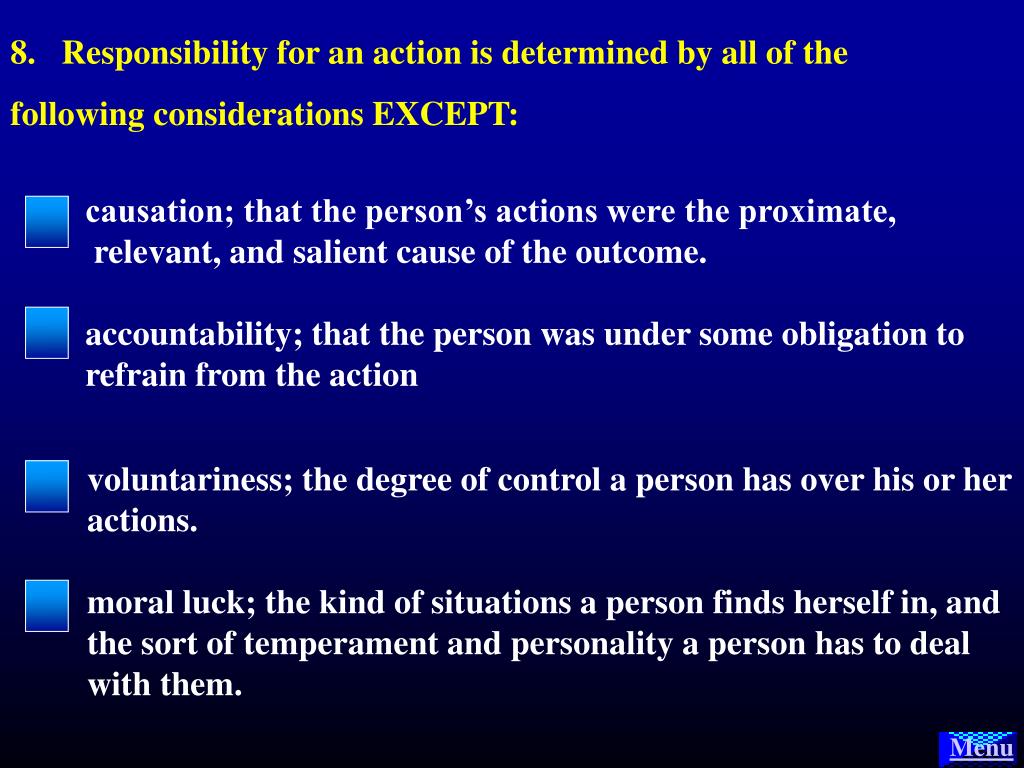 8. Responsibility for an action is determined by all of the following considerations EXCEPT:

causation; that the person’s actions were the proximate, relevant, and salient cause of the outcome.

accountability; that the person was under some obligation to refrain from the action

voluntariness; the degree of control a person has over his or her actions.

moral luck; the kind of situations a person finds herself in, and the sort of temperament and personality a person has to deal with them.

Menu